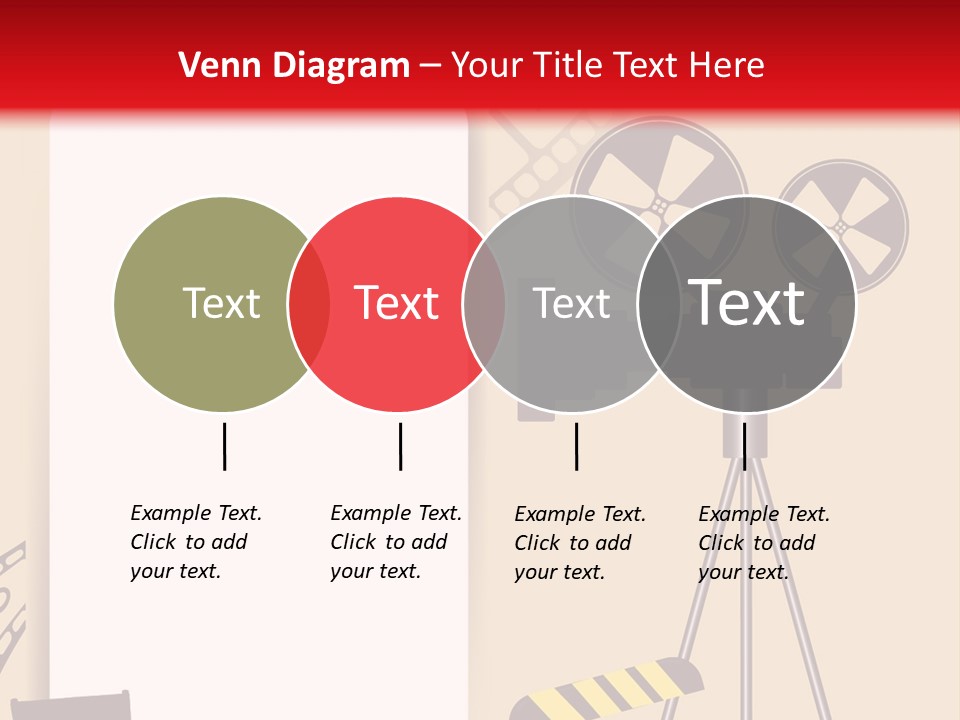 Venn Diagram – Your Title Text Here

Text

Text

Text

Text

Example Text. Click to add your text.

Example Text. Click to add your text.

Example Text. Click to add your text.

Example Text. Click to add your text.